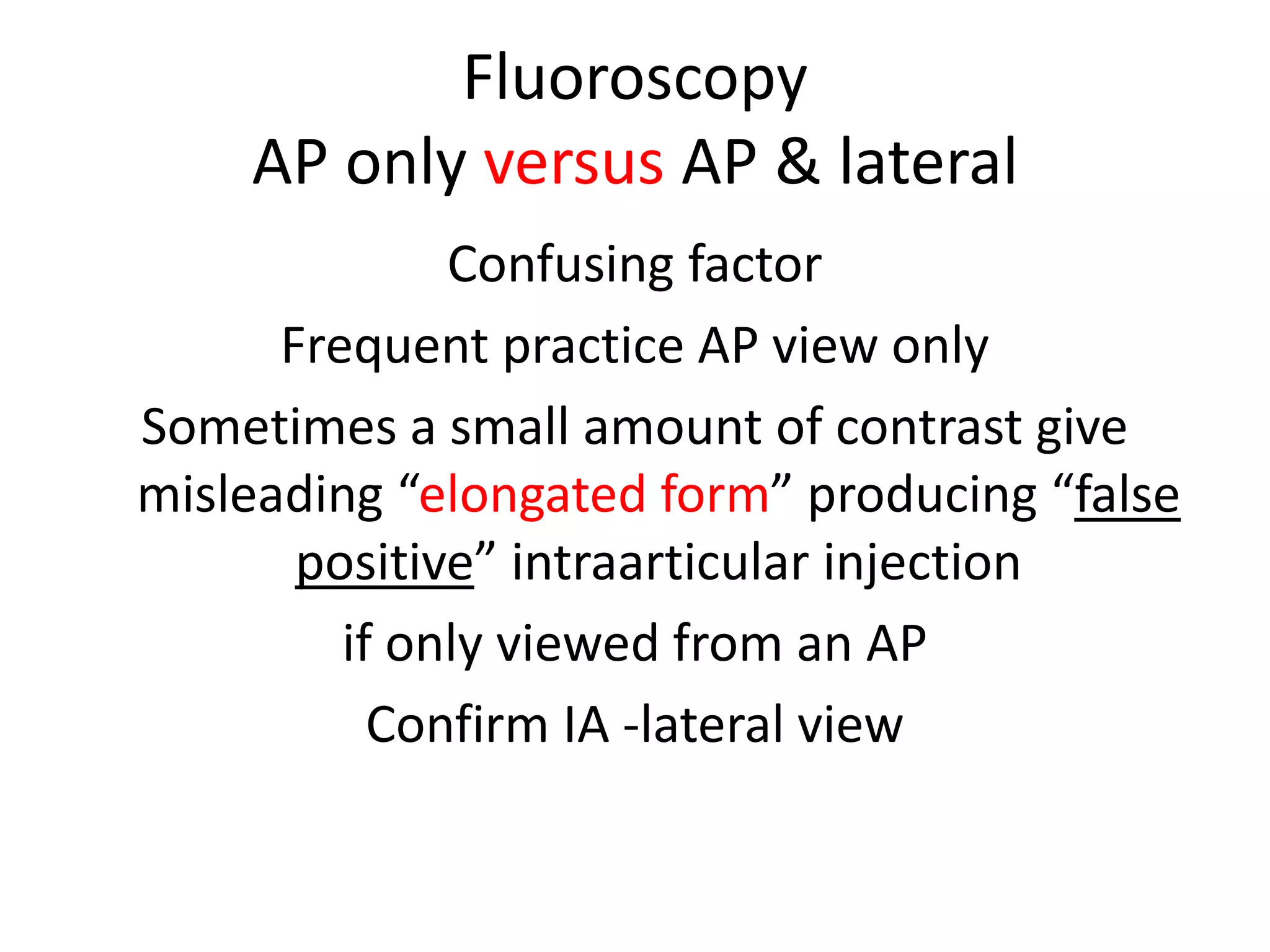 Fluoroscopy
AP only versus AP & lateral

Confusing factor

Frequent practice AP view only

Sometimes a small amount of contrast give misleading “elongated form” producing “false positive” intraarticular injection

if only viewed from an AP

Confirm IA -lateral view